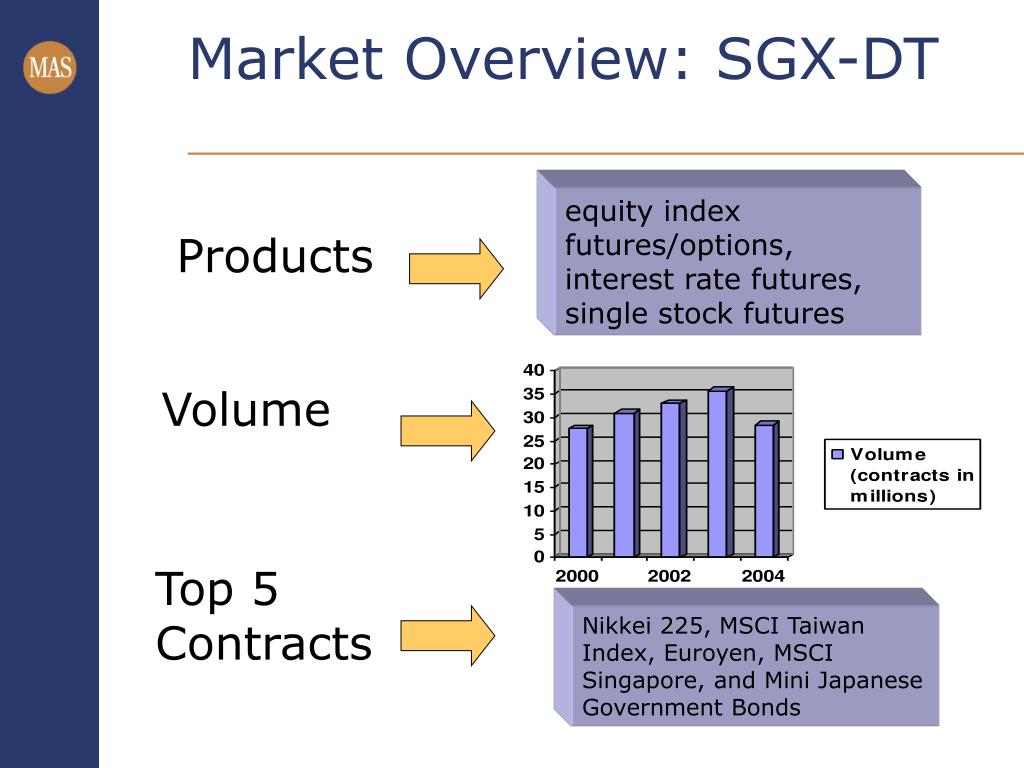 MAS

Market Overview: SGX-DT

Products

equity index futures/options, interest rate futures, single stock futures

Volume

40
35
30
25
20
15
10
5
0

2000
2002
2004

Volume (contracts in millions)

Top 5 Contracts

Nikkei 225, MSCI Taiwan Index, Euroyen, MSCI Singapore, and Mini Japanese Government Bonds